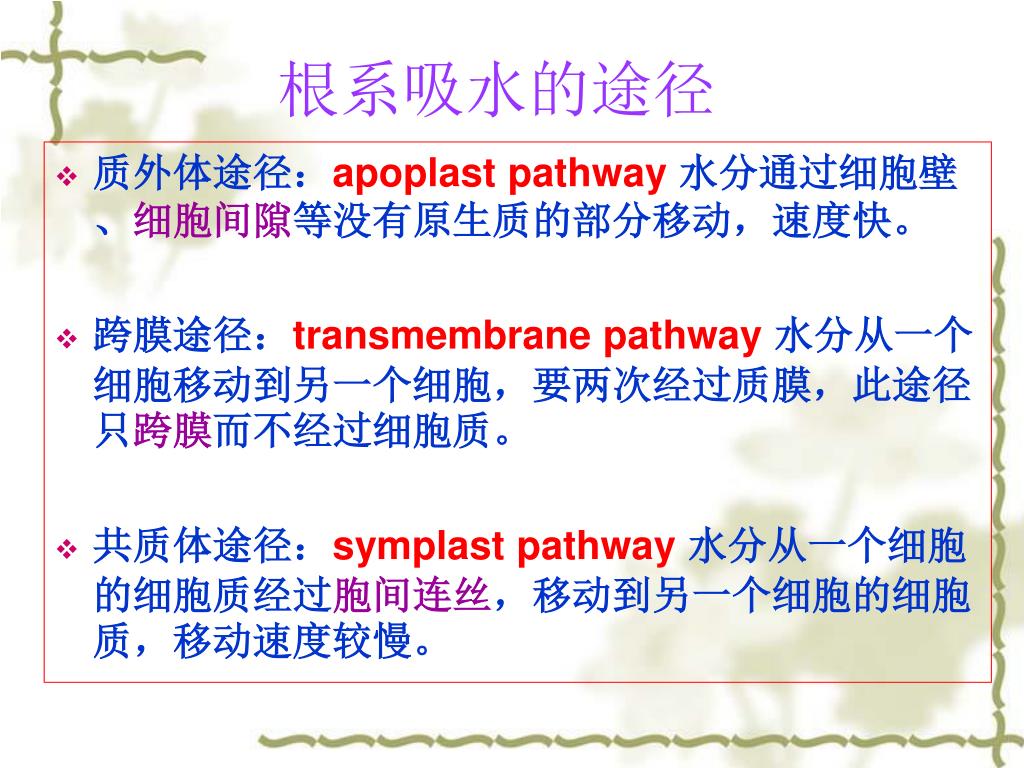 根系吸水的途径

❖ 质外体途径：apoplast pathway 水分通过细胞壁、细胞间隙等没有原生质的部分移动，速度快。

❖ 跨膜途径：transmembrane pathway 水分从一个细胞移动到另一个细胞，要两次经过质膜，此途径只跨膜而不经过细胞质。

❖ 共质体途径：symplast pathway 水分从一个细胞的细胞质经过胞间连丝，移动到另一个细胞的细胞质，移动速度较慢。